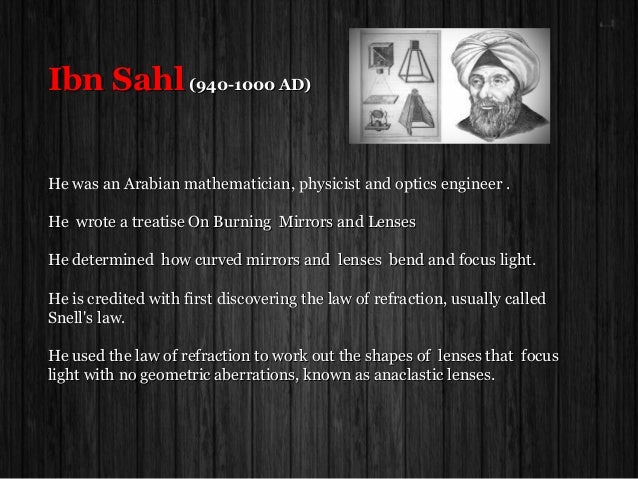 Ibn Sahl (940-1000 AD)

He was an Arabian mathematician, physicist and optics engineer .

He wrote a treatise On Burning Mirrors and Lenses

He determined how curved mirrors and lenses bend and focus light.

He is credited with first discovering the law of refraction, usually called Snell's law.

He used the law of refraction to work out the shapes of lenses that focus light with no geometric aberrations, known as anaclastic lenses.